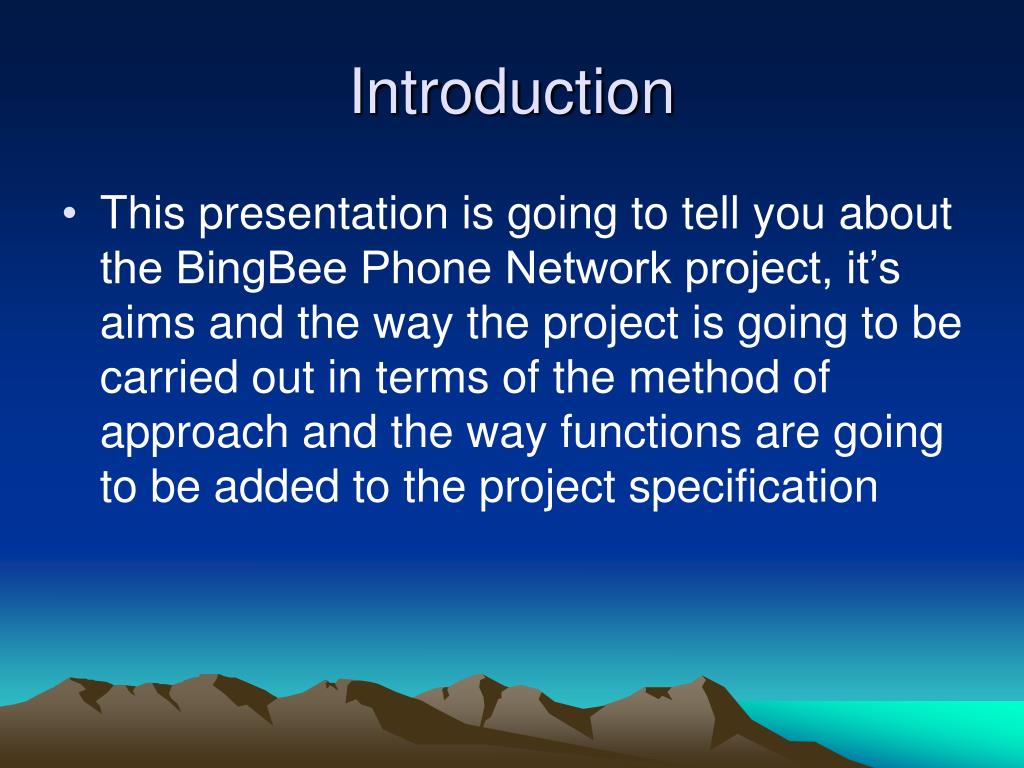 Introduction

• This presentation is going to tell you about the BingBee Phone Network project, it’s aims and the way the project is going to be carried out in terms of the method of approach and the way functions are going to be added to the project specification